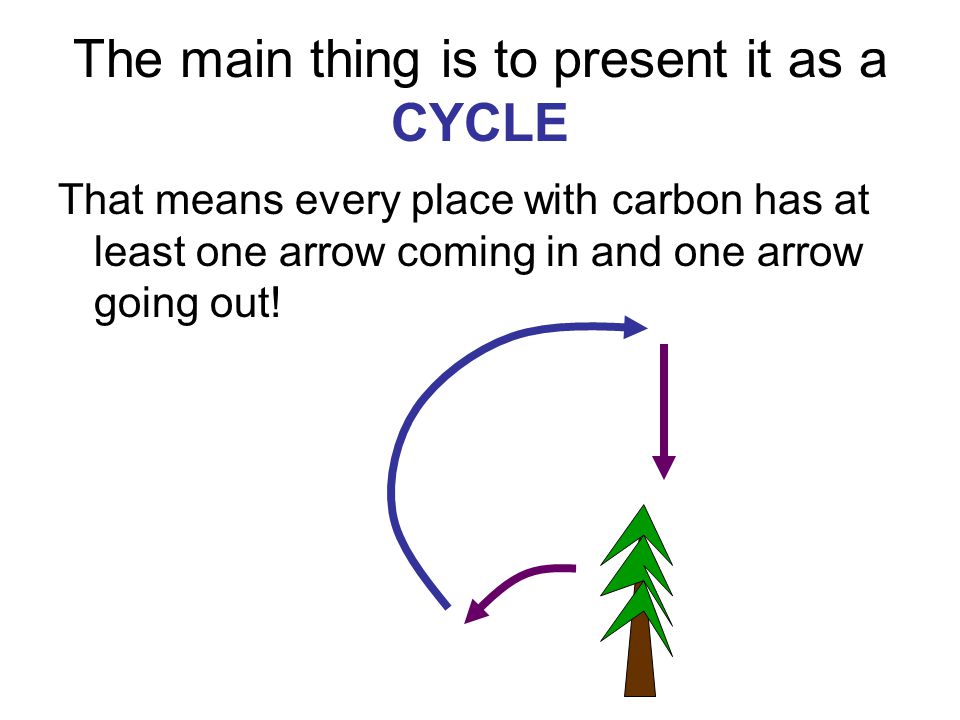 The main thing is to present it as a CYCLE

That means every place with carbon has at least one arrow coming in and one arrow going out!